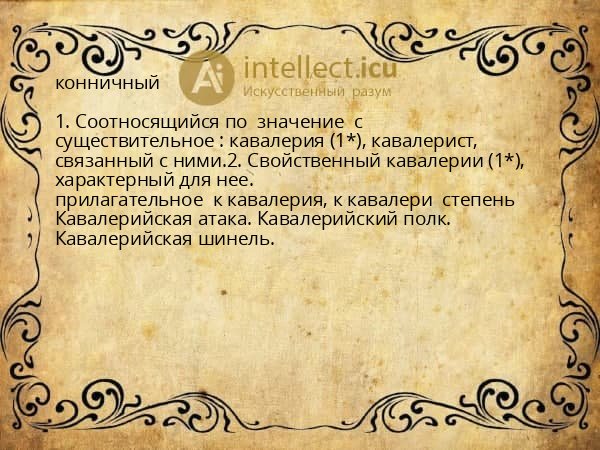 Ai intellect.icu
Искусственный разум

конничный

1. Соотносящийся по значение с существительное : кавалерия (1*), кавалерист, связанный с ними.2. Свойственный кавалерии (1*), характерный для нее.
прилагательное к кавалерия, к кавалери степень Кавалерийская атака. Кавалерийский полк. Кавалерийская шинель.